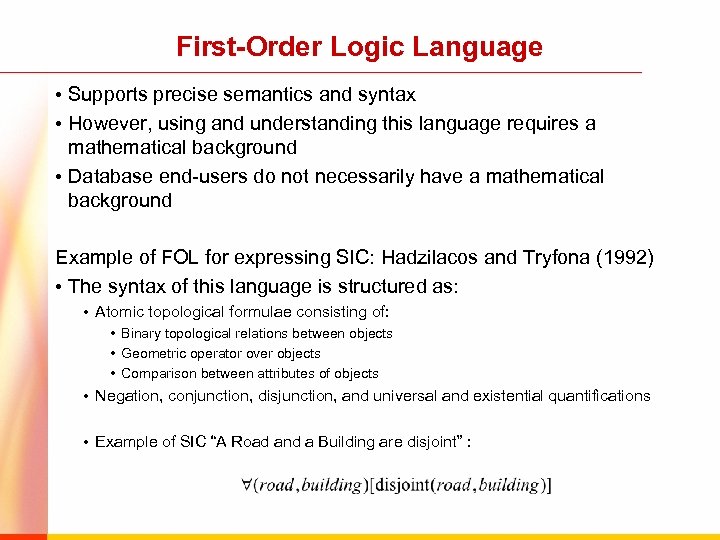 First-Order Logic Language

• Supports precise semantics and syntax
• However, using and understanding this language requires a mathematical background
• Database end-users do not necessarily have a mathematical background

Example of FOL for expressing SIC: Hadzilacos and Tryfona (1992)
• The syntax of this language is structured as:
• Atomic topological formulae consisting of:
• Binary topological relations between objects
• Geometric operator over objects
• Comparison between attributes of objects
• Negation, conjunction, disjunction, and universal and existential quantifications

• Example of SIC "A Road and a Building are disjoint" :

$\forall(road, building)[\text{disjoint}(road, building)]$